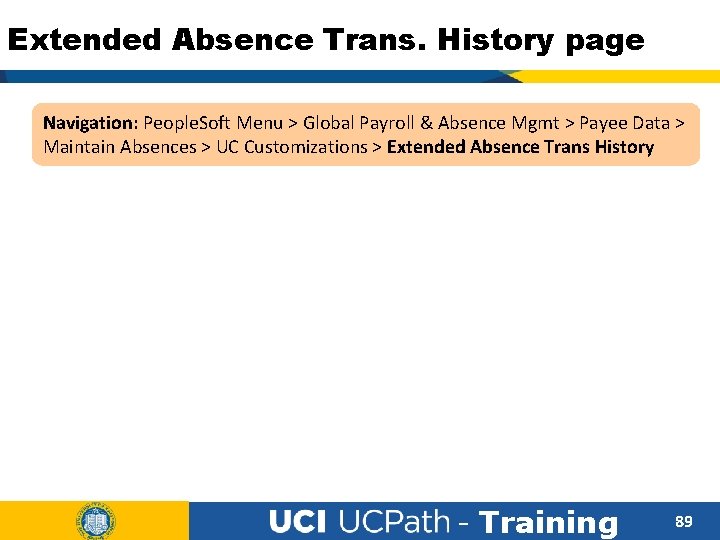 Extended Absence Trans. History page

Navigation: PeopleSoft Menu > Global Payroll & Absence Mgmt > Payee Data > Maintain Absences > UC Customizations > Extended Absence Trans History

UCI UCPath - Training

89